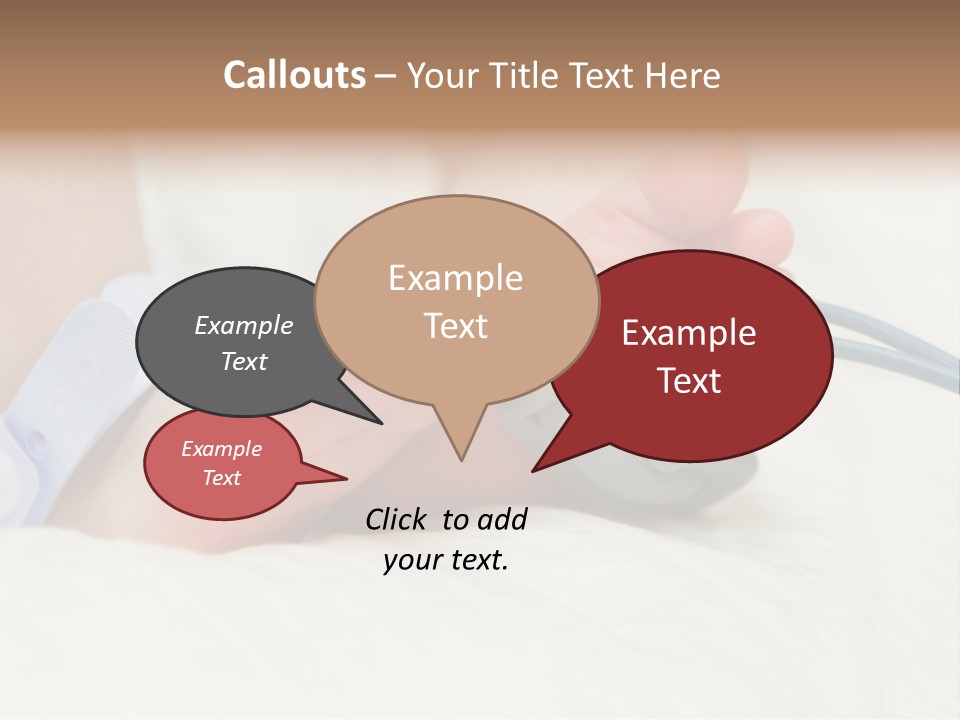 Callouts – Your Title Text Here

Example Text

Example Text

Example Text

Example Text

Click to add your text.